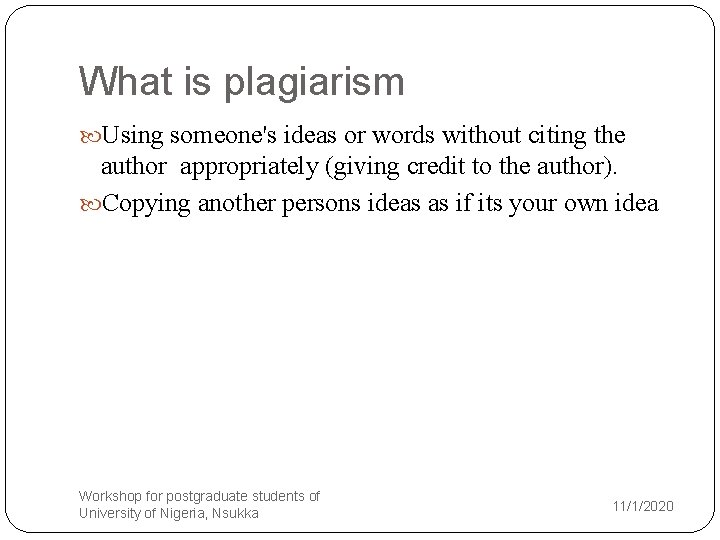 What is plagiarism

Using someone's ideas or words without citing the author appropriately (giving credit to the author).

Copying another persons ideas as if its your own idea

Workshop for postgraduate students of University of Nigeria, Nsukka

11/1/2020